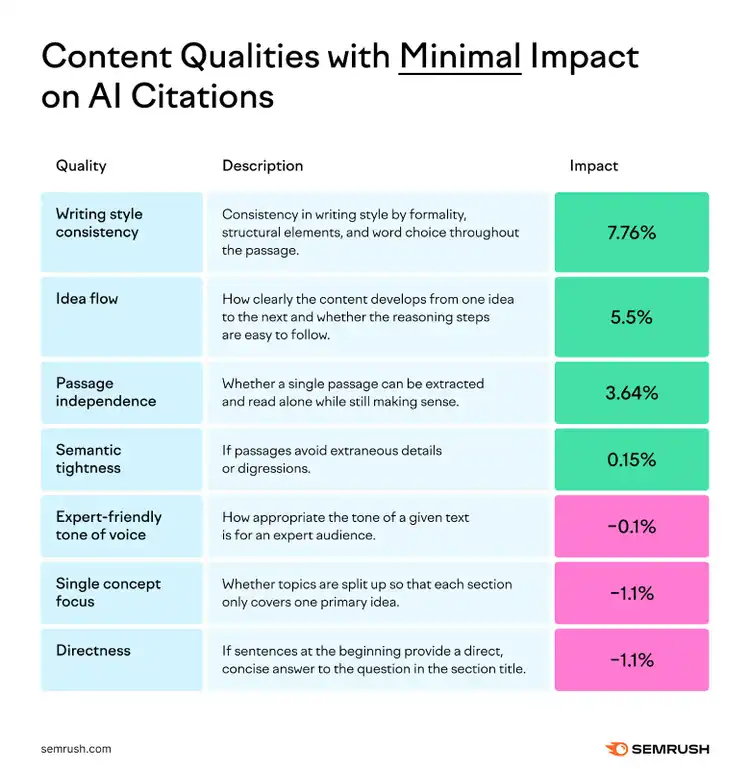 Content Qualities with Minimal Impact on AI Citations

| Quality | Description | Impact |
|---|---|---|
| Writing style consistency | Consistency in writing style by formality, structural elements, and word choice throughout the passage. | 7.76% |
| Idea flow | How clearly the content develops from one idea to the next and whether the reasoning steps are easy to follow. | 5.5% |
| Passage independence | Whether a single passage can be extracted and read alone while still making sense. | 3.64% |
| Semantic tightness | If passages avoid extraneous details or digressions. | 0.15% |
| Expert-friendly tone of voice | How appropriate the tone of a given text is for an expert audience. | −0.1% |
| Single concept focus | Whether topics are split up so that each section only covers one primary idea. | −1.1% |
| Directness | If sentences at the beginning provide a direct, concise answer to the question in the section title. | −1.1% |

semrush.com

SEMRUSH